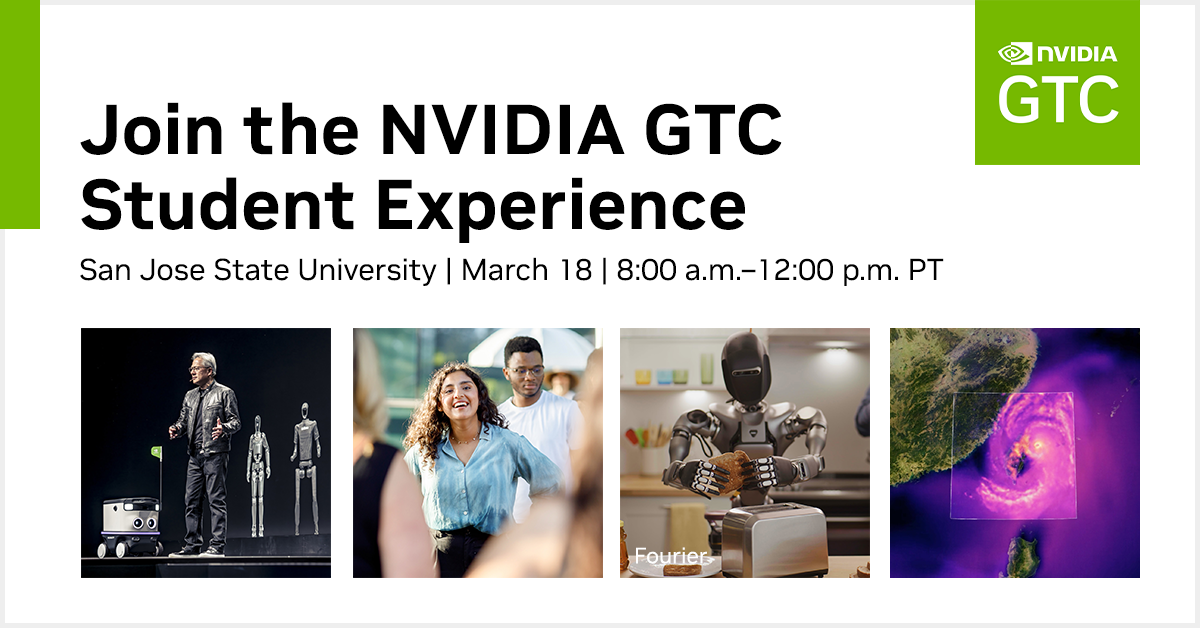 NVIDIA GTC

Join the NVIDIA GTC Student Experience

San Jose State University | March 18 | 8:00 a.m.–12:00 p.m. PT

Fourier